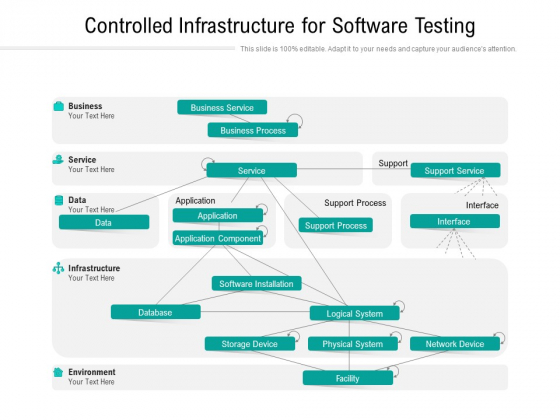 Controlled Infrastructure for Software Testing

This slide is 100% editable. Adapt it to your needs and capture your audience's attention.

Business
Your Text Here

Business Service

Business Process

Service
Your Text Here

Service

Support

Support Service

Data
Your Text Here

Data

Application

Application

Application Component

Support Process

Support Process

Interface

Interface

Infrastructure
Your Text Here

Software Installation

Database

Logical System

Storage Device

Physical System

Network Device

Environment
Your Text Here

Facility